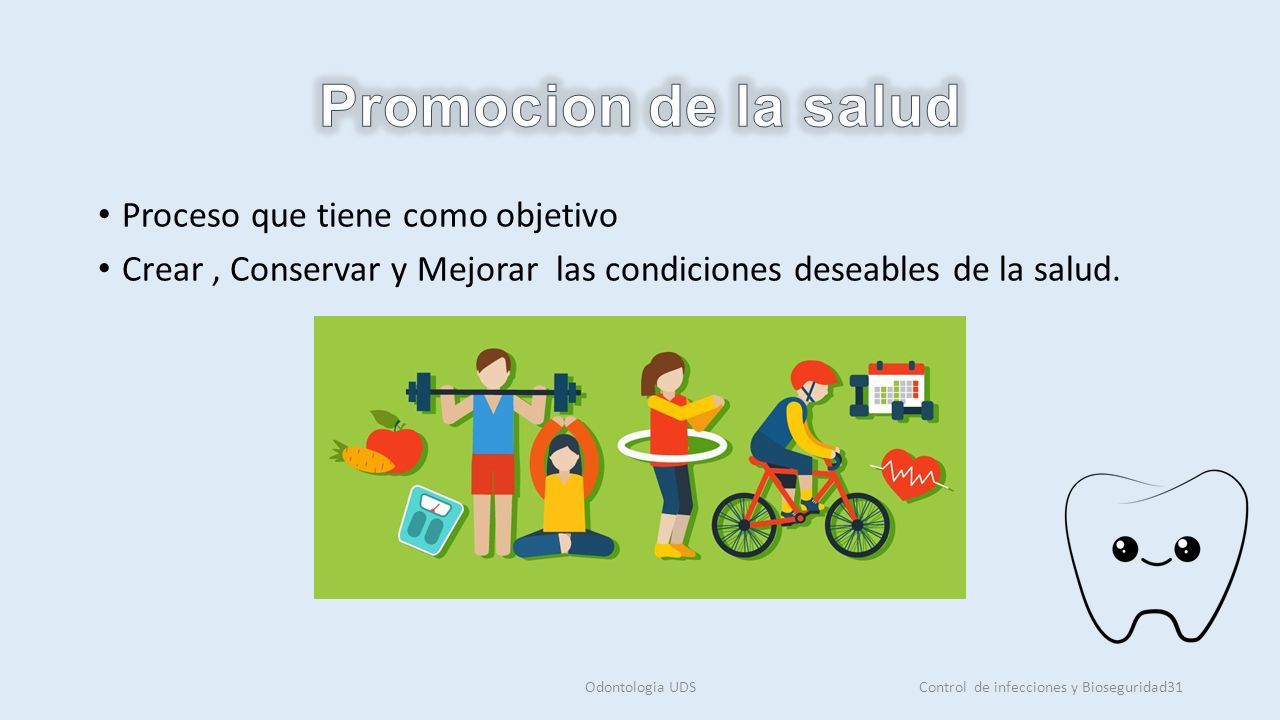 Promocion de la salud

• Proceso que tiene como objetivo
• Crear , Conservar y Mejorar las condiciones deseables de la salud.

Odontologia UDS

Control de infecciones y Bioseguridad31